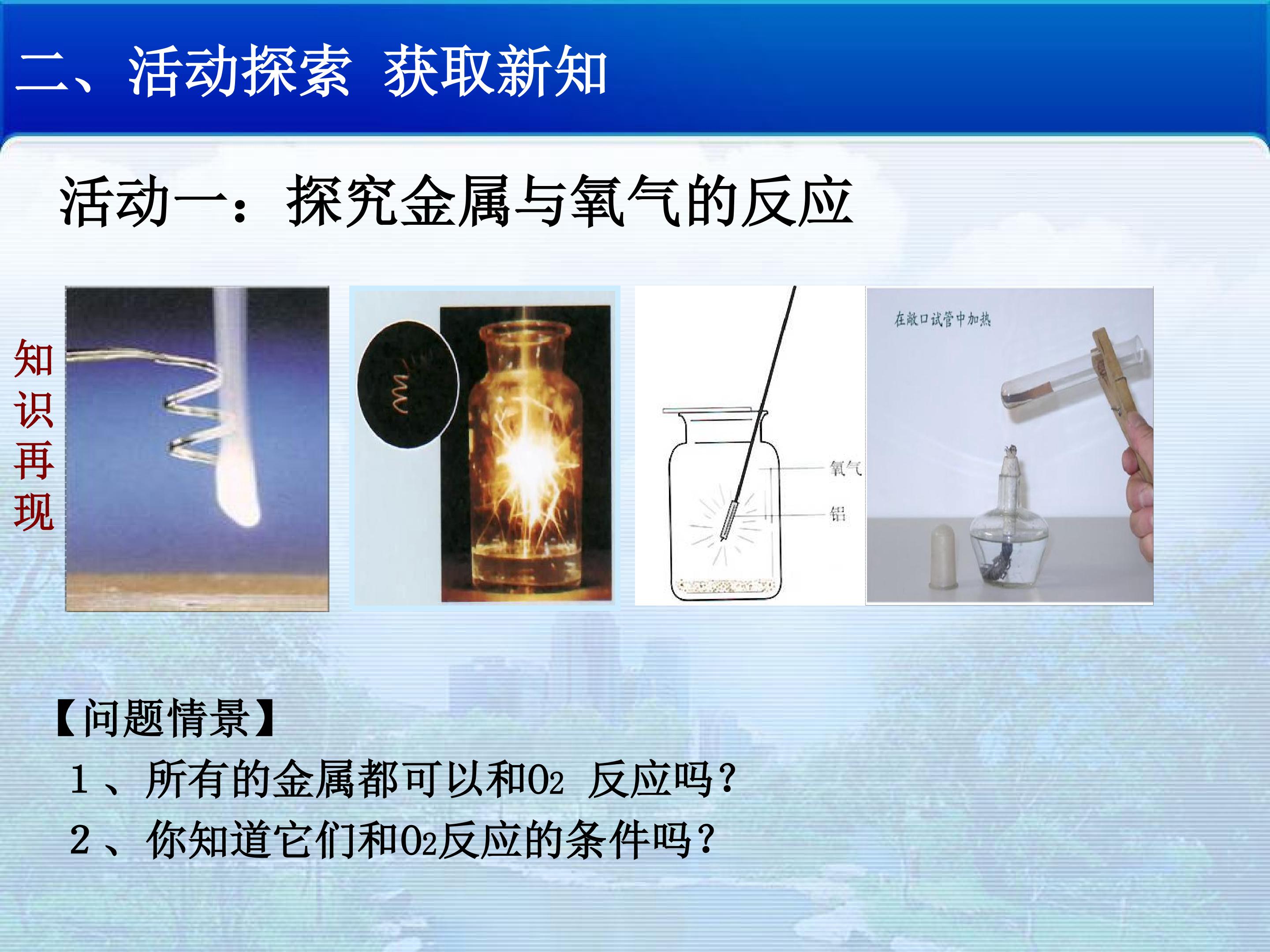 二、活动探索 获取新知

活动一：探究金属与氧气的反应

知识再现

氧气

铝

在敞口试管中加热

【问题情景】

1、所有的金属都可以和$O_2$ 反应吗？

2、你知道它们和$O_2$反应的条件吗？